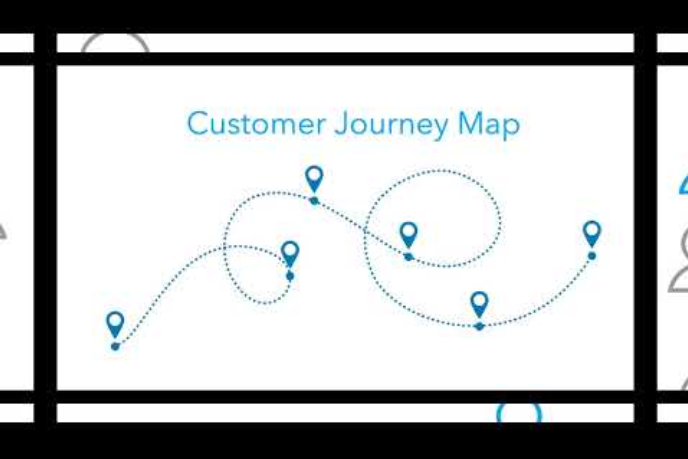 Customer Journey Map